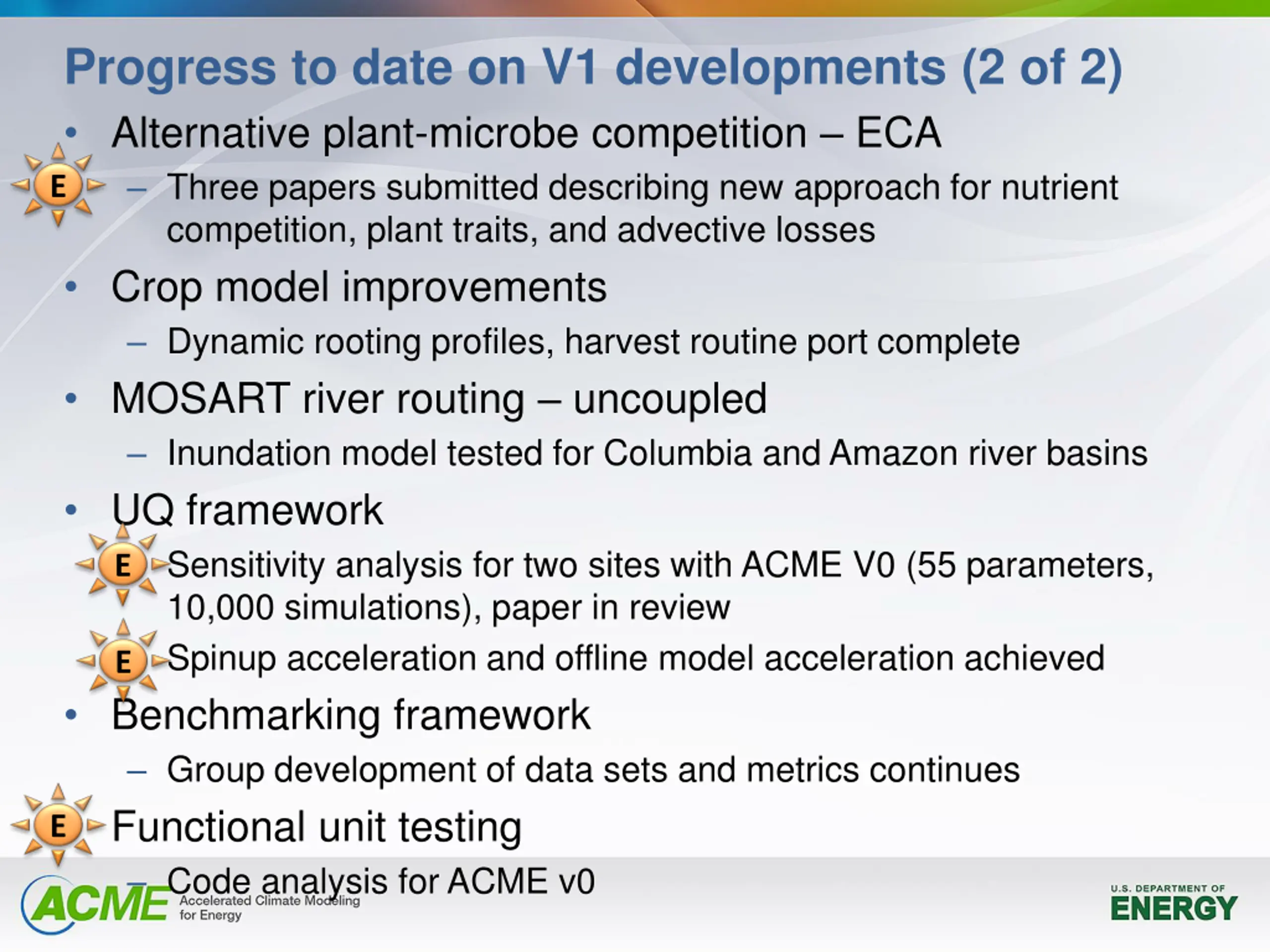 Progress to date on V1 developments (2 of 2)

• Alternative plant-microbe competition – ECA

E – Three papers submitted describing new approach for nutrient competition, plant traits, and advective losses

• Crop model improvements

– Dynamic rooting profiles, harvest routine port complete

• MOSART river routing – uncoupled

– Inundation model tested for Columbia and Amazon river basins

• UQ framework

E Sensitivity analysis for two sites with ACME V0 (55 parameters, 10,000 simulations), paper in review

E Spinup acceleration and offline model acceleration achieved

• Benchmarking framework

– Group development of data sets and metrics continues

E Functional unit testing

– Code analysis for ACME v0

ACME Accelerated Climate Modeling for Energy

U.S. DEPARTMENT OF ENERGY